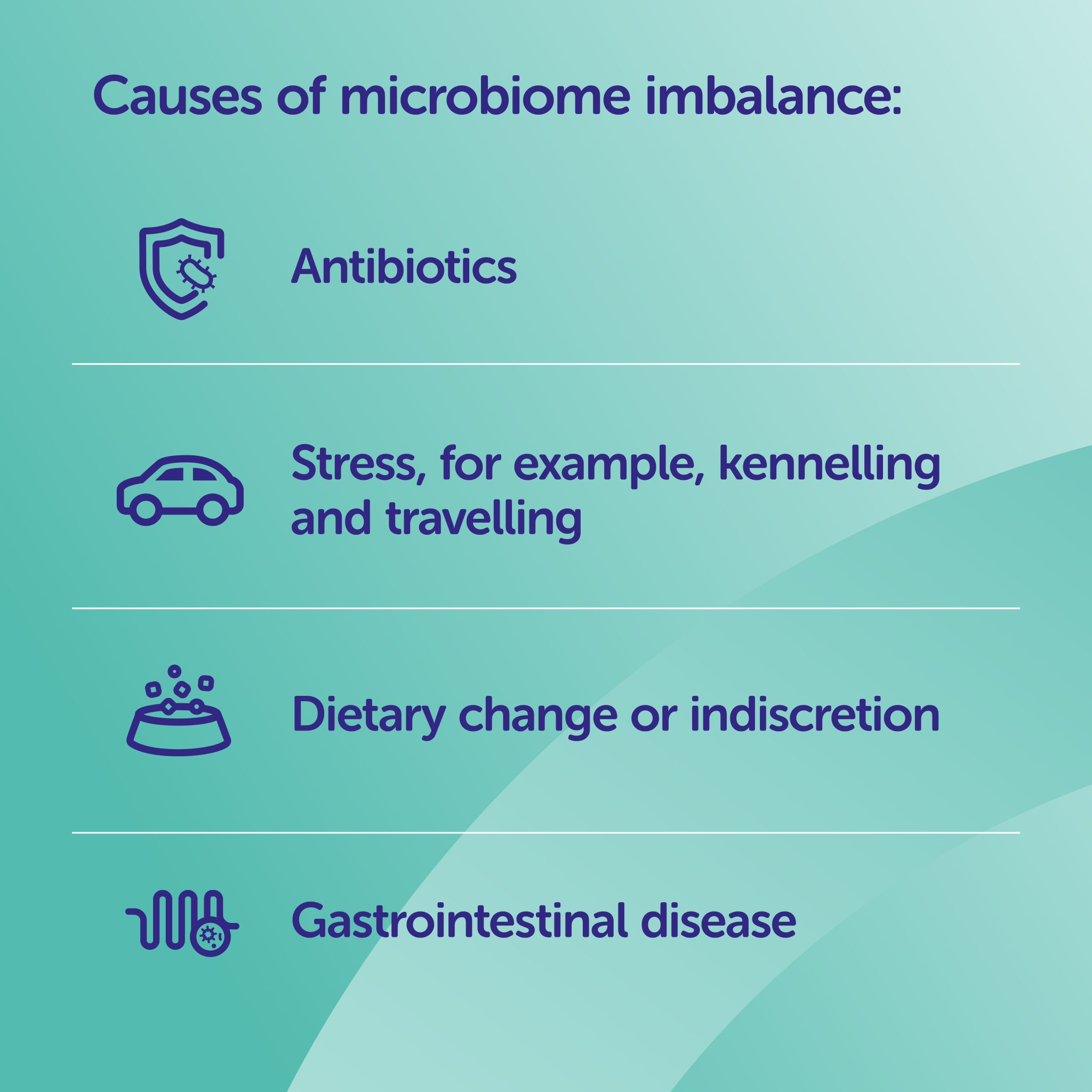 Causes of microbiome imbalance:

Antibiotics

Stress, for example, kennelling and travelling

Dietary change or indiscretion

Gastrointestinal disease